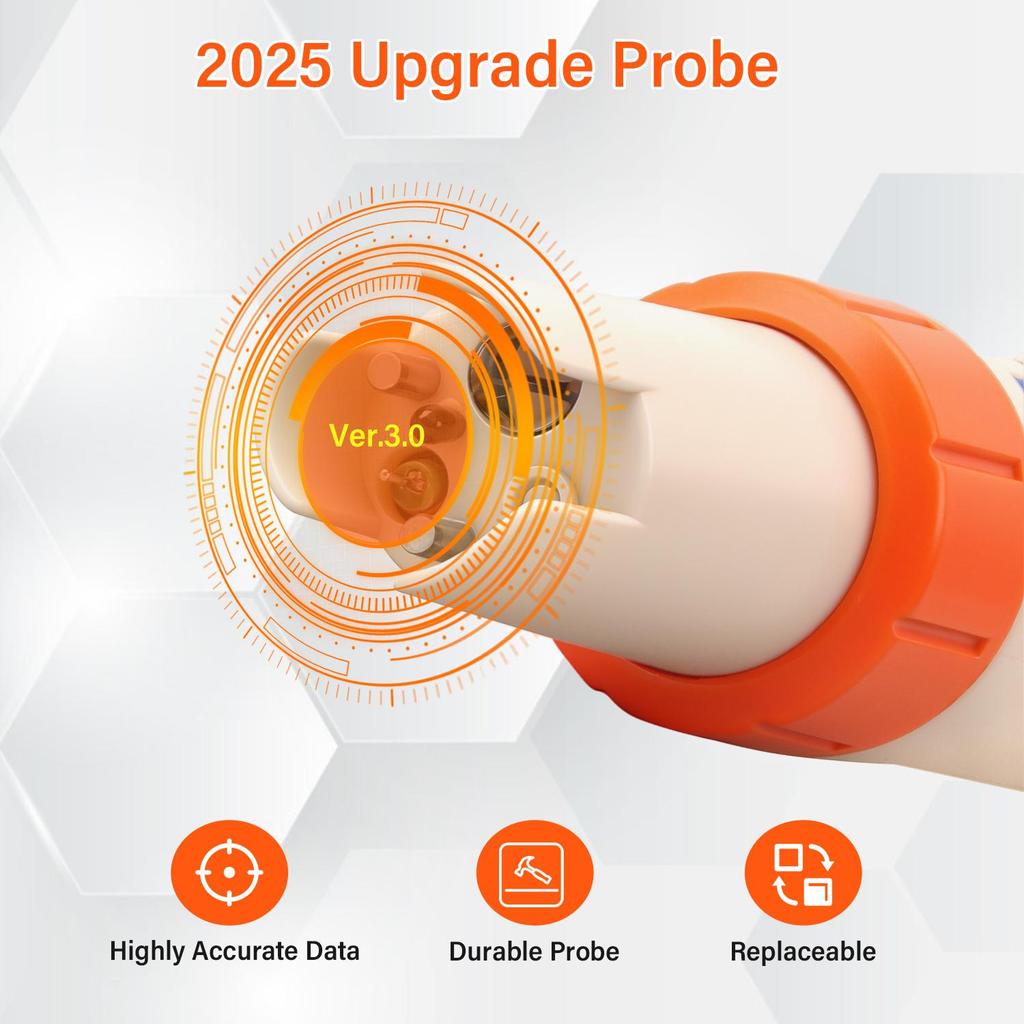 2025 Upgrade Probe

Ver.3.0

Highly Accurate Data

Durable Probe

Replaceable